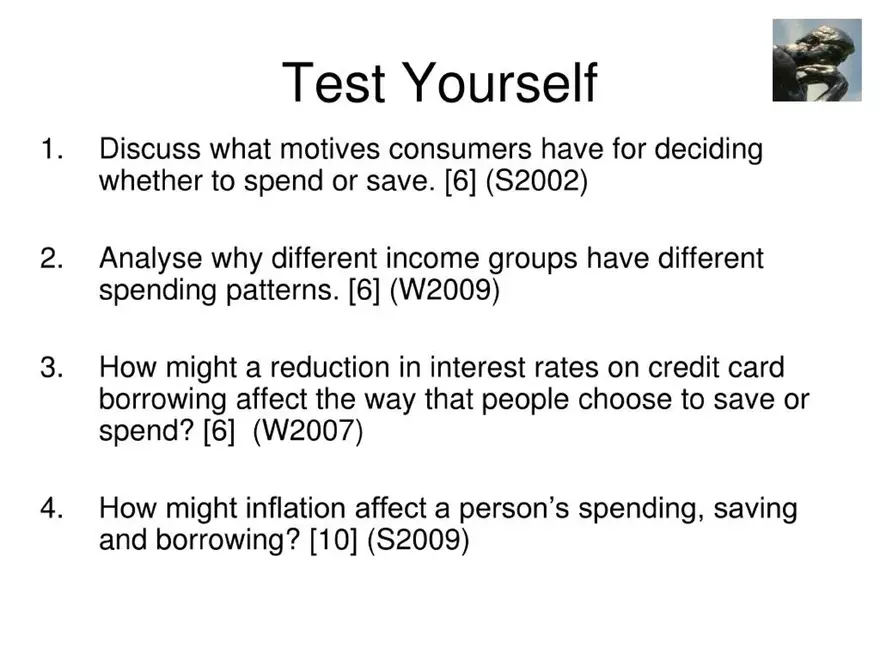 Test Yourself

1. Discuss what motives consumers have for deciding whether to spend or save. [6] (S2002)

2. Analyse why different income groups have different spending patterns. [6] (W2009)

3. How might a reduction in interest rates on credit card borrowing affect the way that people choose to save or spend? [6] (W2007)

4. How might inflation affect a person's spending, saving and borrowing? [10] (S2009)